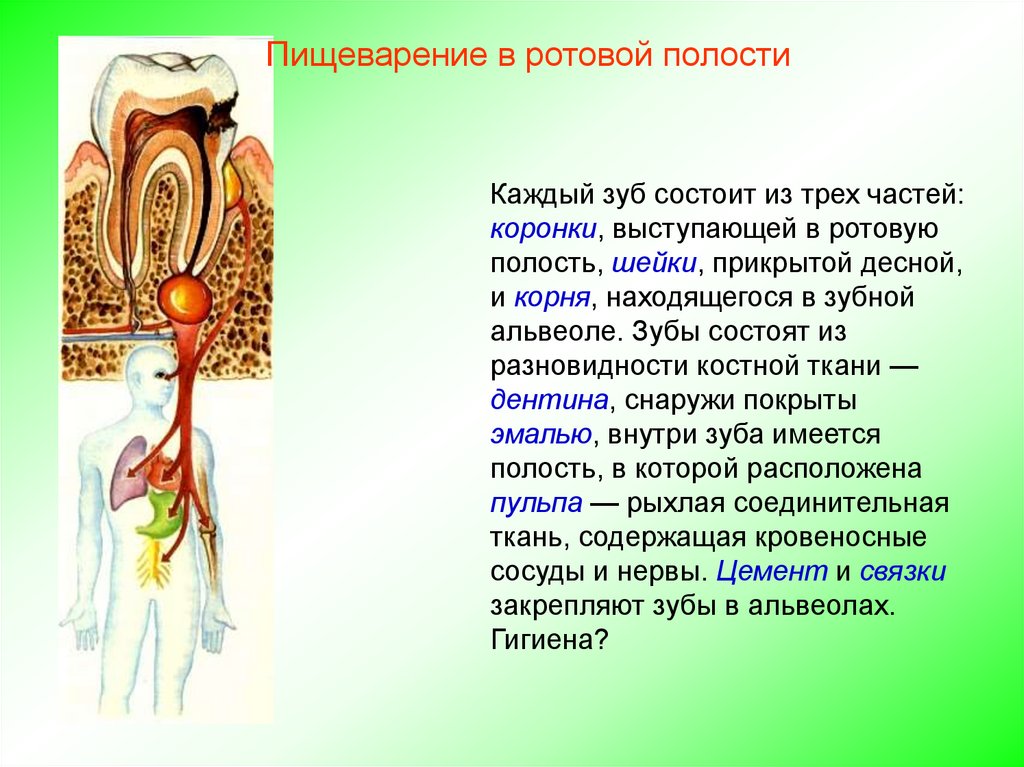 Пищеварение в ротовой полости

Каждый зуб состоит из трех частей: коронки, выступающей в ротовую полость, шейки, прикрытой десной, и корня, находящегося в зубной альвеоле. Зубы состоят из разновидности костной ткани — дентина, снаружи покрыты эмалью, внутри зуба имеется полость, в которой расположена пульпа — рыхлая соединительная ткань, содержащая кровеносные сосуды и нервы. Цемент и связки закрепляют зубы в альвеолах. Гигиена?